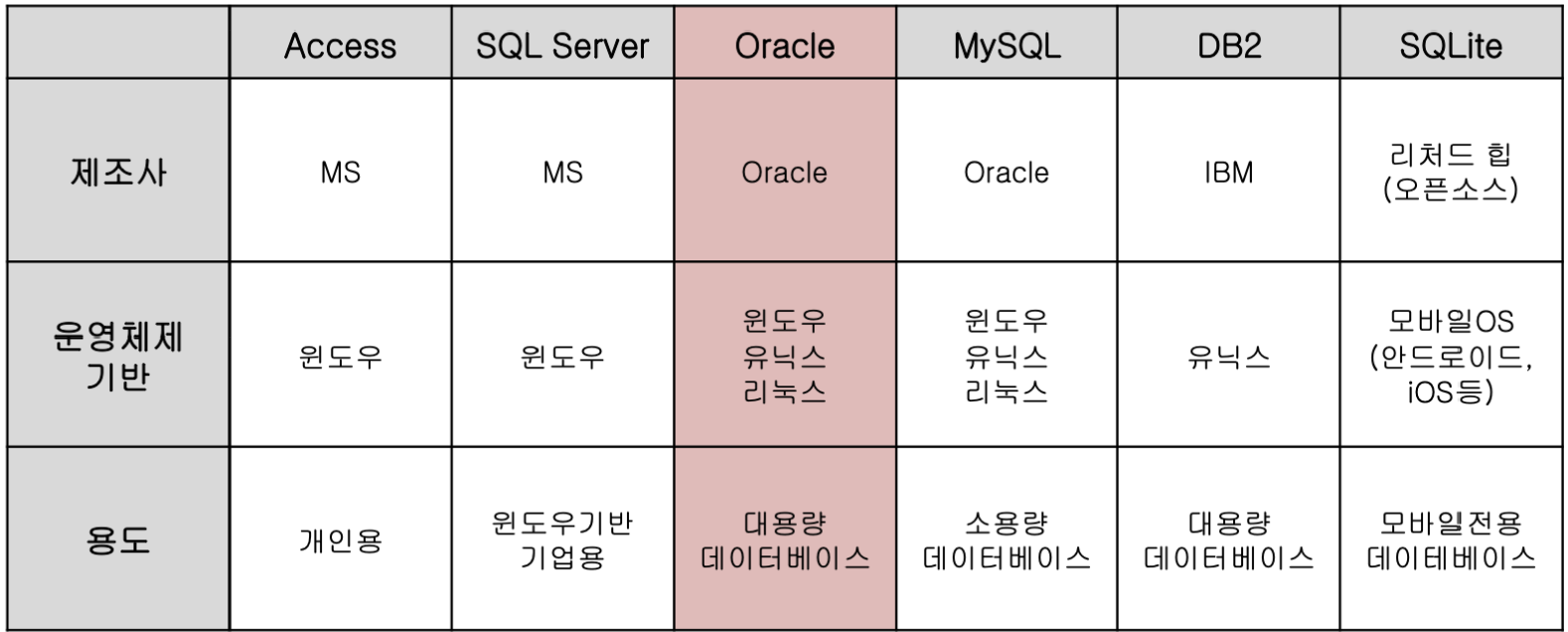 | | Access | SQL Server | Oracle | MySQL | DB2 | SQLite |
|---|---|---|---|---|---|---|
| 제조사 | MS | MS | Oracle | Oracle | IBM | 리처드 힙 (오픈소스) |
| 운영체제 기반 | 윈도우 | 윈도우 | 윈도우 유닉스 리눅스 | 윈도우 유닉스 리눅스 | 유닉스 | 모바일OS (안드로이드, iOS등) |
| 용도 | 개인용 | 윈도우기반 기업용 | 대용량 데이터베이스 | 소용량 데이터베이스 | 대용량 데이터베이스 | 모바일전용 데이테베이스 |